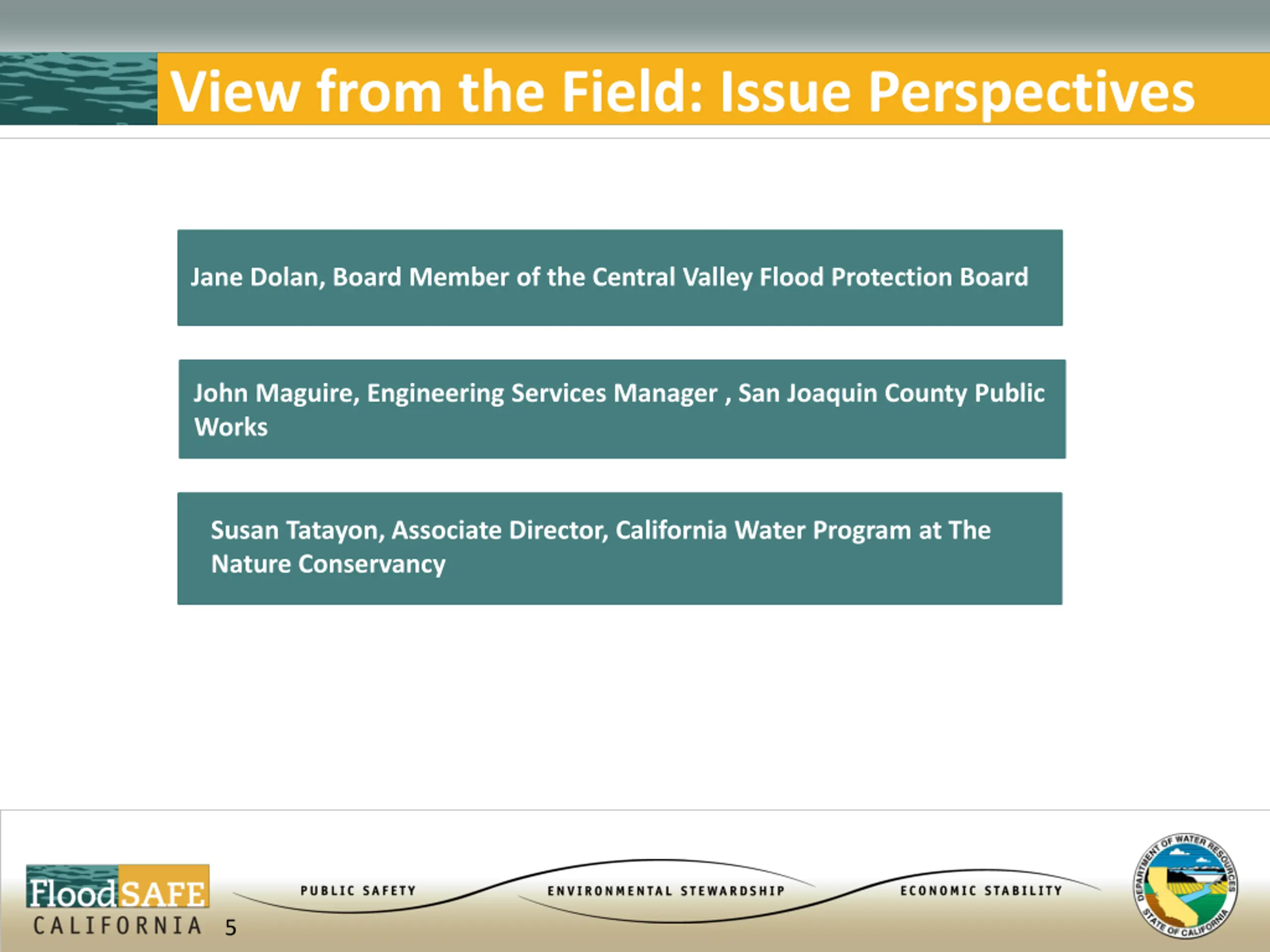 View from the Field: Issue Perspectives

Jane Dolan, Board Member of the Central Valley Flood Protection Board

John Maguire, Engineering Services Manager , San Joaquin County Public Works

Susan Tatayon, Associate Director, California Water Program at The Nature Conservancy

FloodSAFE CALIFORNIA 5

PUBLIC SAFETY

ENVIRONMENTAL STEWARDSHIP

ECONOMIC STABILITY

DEPARTMENT OF WATER RESOURCES STATE OF CALIFORNIA